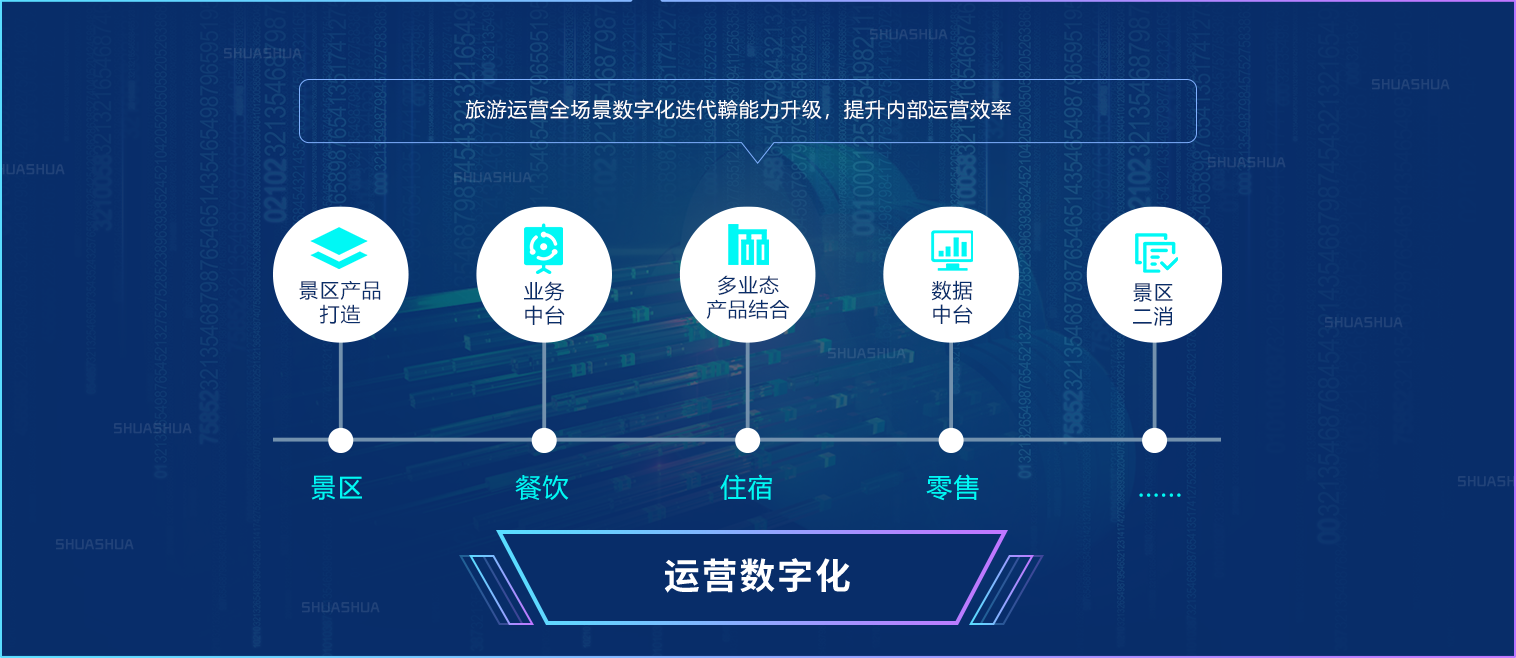 旅游运营全场景数字化迭代鞥能力升级，提升内部运营效率

景区产品打造

业务中台

多业态产品结合

数据中台

景区二消

景区

餐饮

住宿

零售

……

运营数字化

SHUASHUA